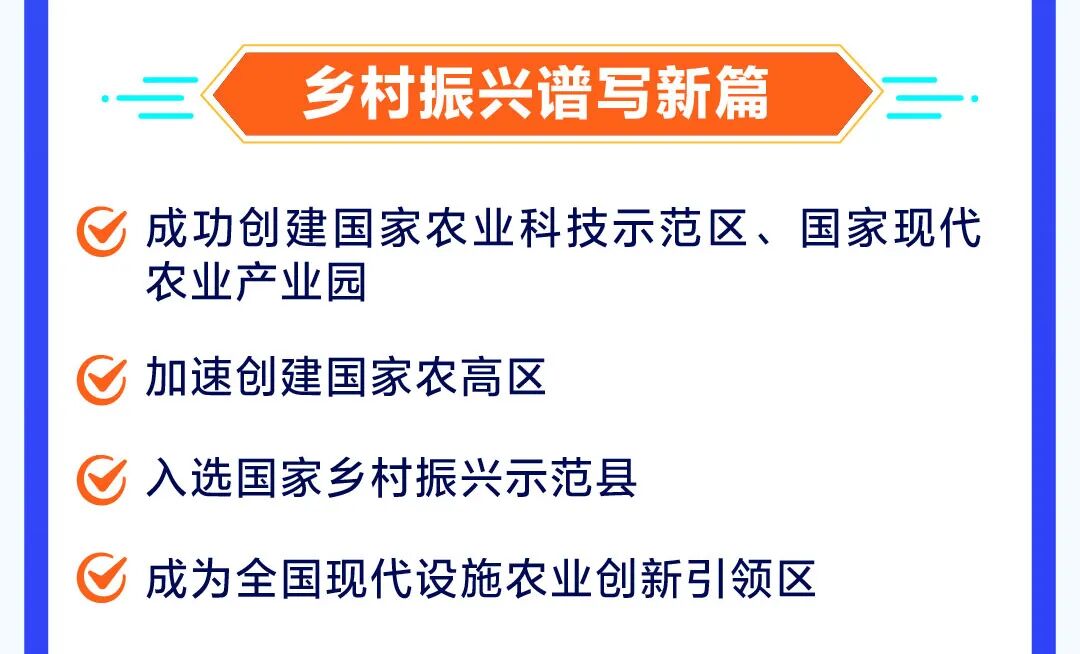 乡村振兴谱写新篇

成功创建国家农业科技示范区、国家现代农业产业园

加速创建国家农高区

入选国家乡村振兴示范县

成为全国现代设施农业创新引领区